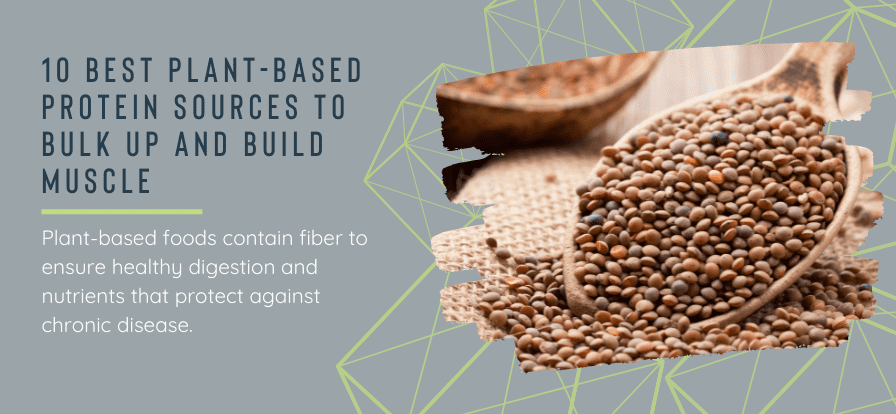 10 BEST PLANT-BASED PROTEIN SOURCES TO BULK UP AND BUILD MUSCLE

Plant-based foods contain fiber to ensure healthy digestion and nutrients that protect against chronic disease.